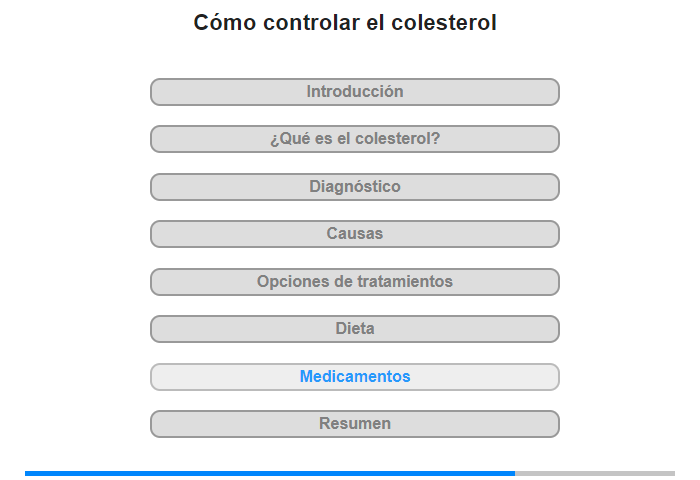 Cómo controlar el colesterol

Introducción

¿Qué es el colesterol?

Diagnóstico

Causas

Opciones de tratamientos

Dieta

Medicamentos

Resumen